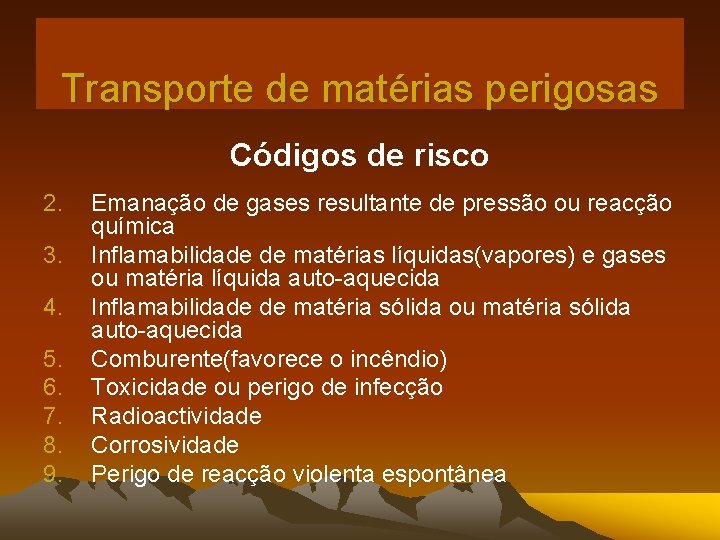 Transporte de matérias perigosas

Códigos de risco

2. Emanação de gases resultante de pressão ou reacção química
3. Inflamabilidade de matérias líquidas(vapores) e gases ou matéria líquida auto-aquecida
4. Inflamabilidade de matéria sólida ou matéria sólida auto-aquecida
5. Comburente(favorece o incêndio)
6. Toxicidade ou perigo de infecção
7. Radioactividade
8. Corrosividade
9. Perigo de reacção violenta espontânea